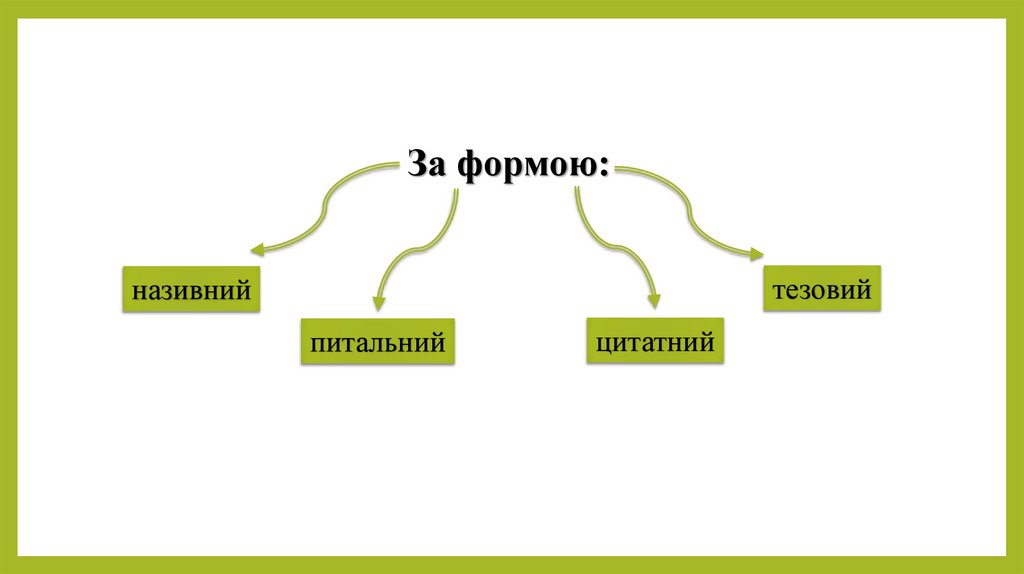 За формою:

називний

питальний

цитатний

тезовий